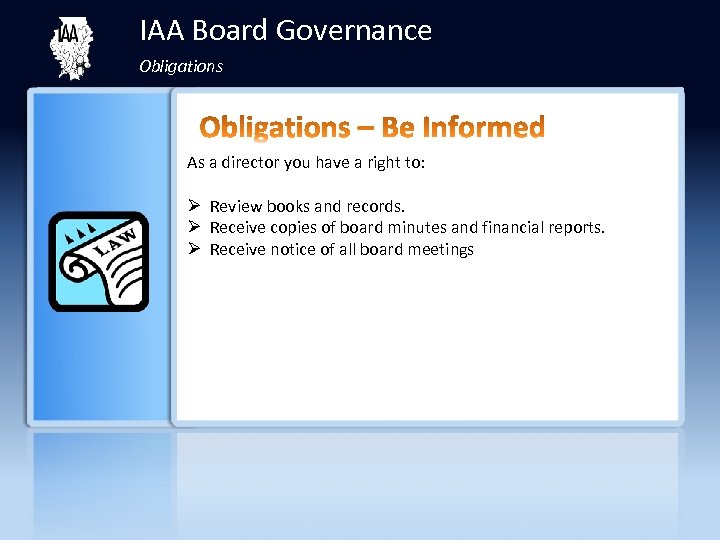 IAA

IAA Board Governance

Obligations

Obligations – Be Informed

As a director you have a right to:

➢ Review books and records.
➢ Receive copies of board minutes and financial reports.
➢ Receive notice of all board meetings

LAW